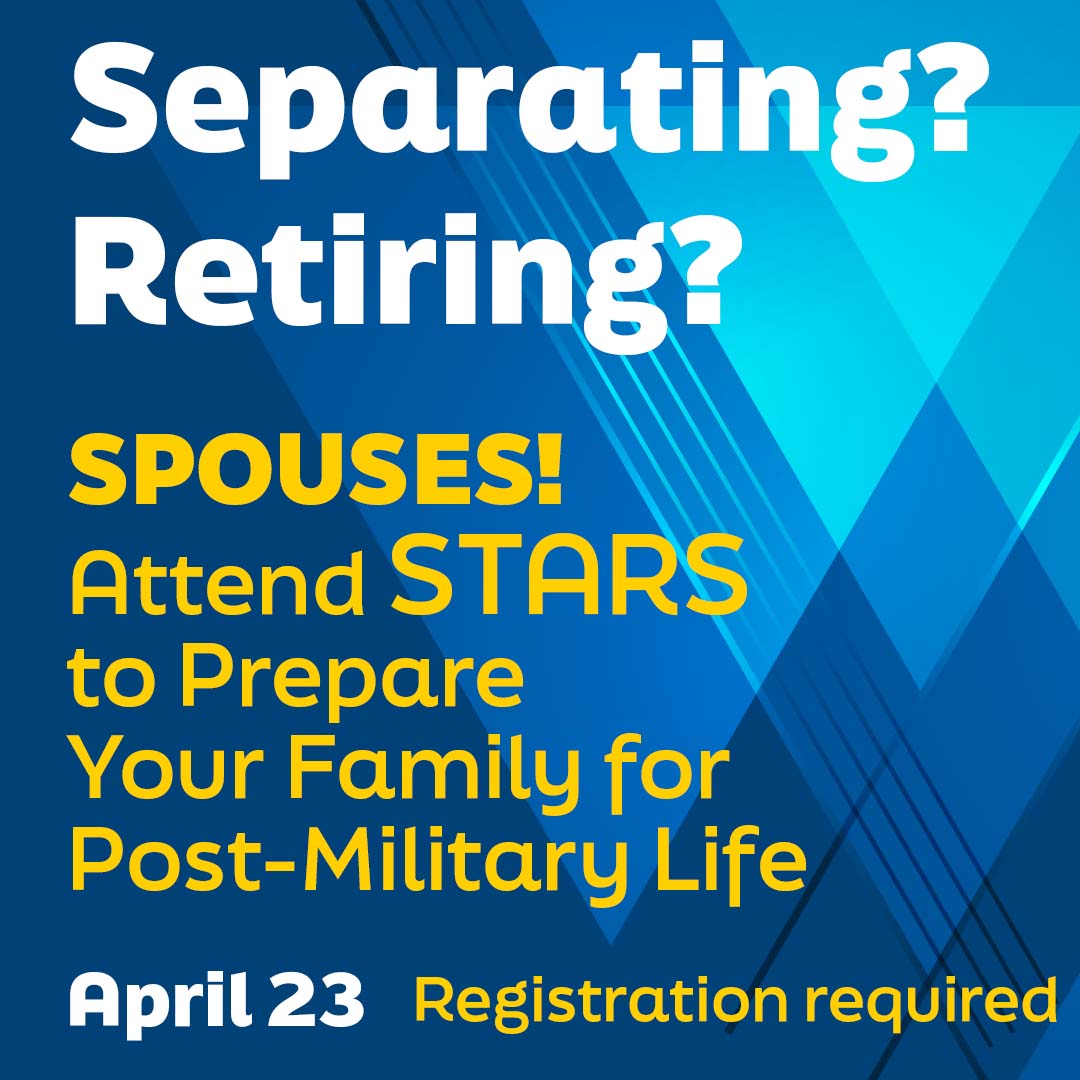 Separating?
Retiring?

SPOUSES!
Attend STARS to Prepare Your Family for Post-Military Life

April 23 Registration required